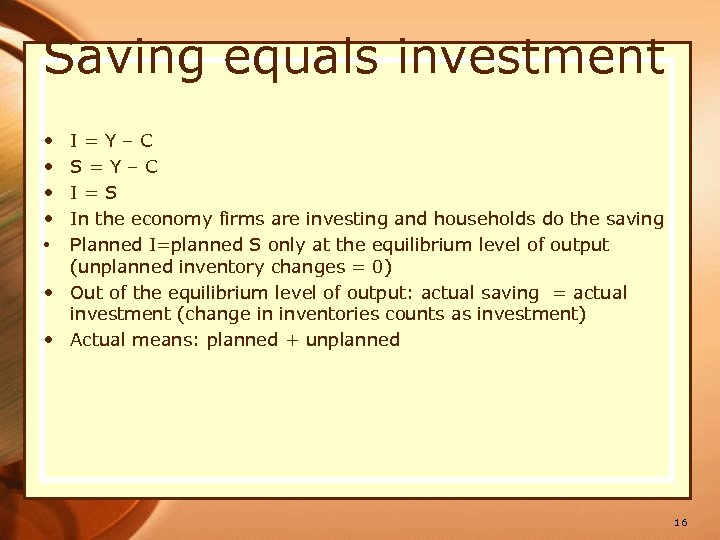 Saving equals investment

• I = Y – C
• S = Y – C
• I = S
• In the economy firms are investing and households do the saving
• Planned I=planned S only at the equilibrium level of output (unplanned inventory changes = 0)
• Out of the equilibrium level of output: actual saving = actual investment (change in inventories counts as investment)
• Actual means: planned + unplanned

16